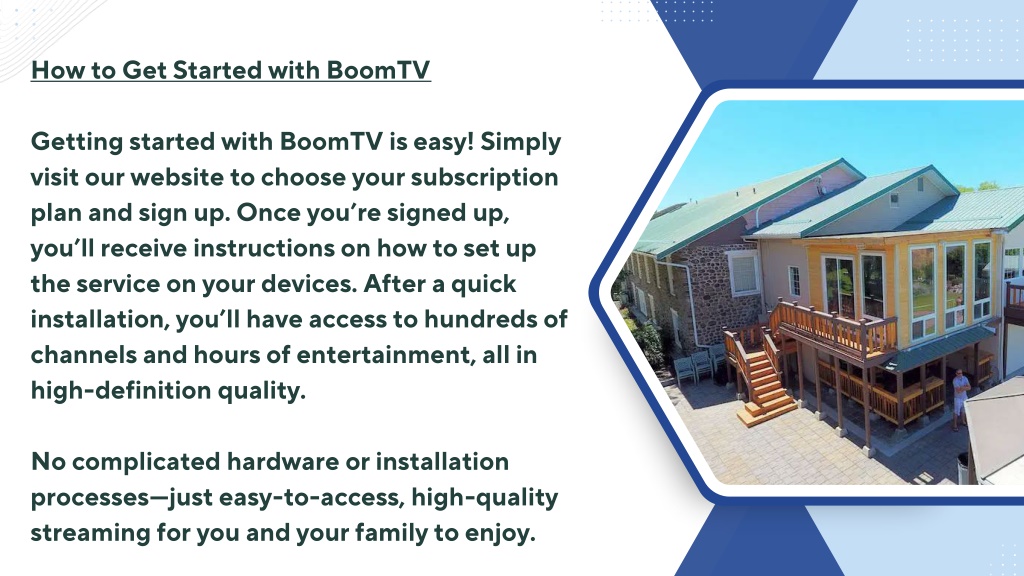 How to Get Started with BoomTV

Getting started with BoomTV is easy! Simply visit our website to choose your subscription plan and sign up. Once you’re signed up, you’ll receive instructions on how to set up the service on your devices. After a quick installation, you’ll have access to hundreds of channels and hours of entertainment, all in high-definition quality.

No complicated hardware or installation processes—just easy-to-access, high-quality streaming for you and your family to enjoy.